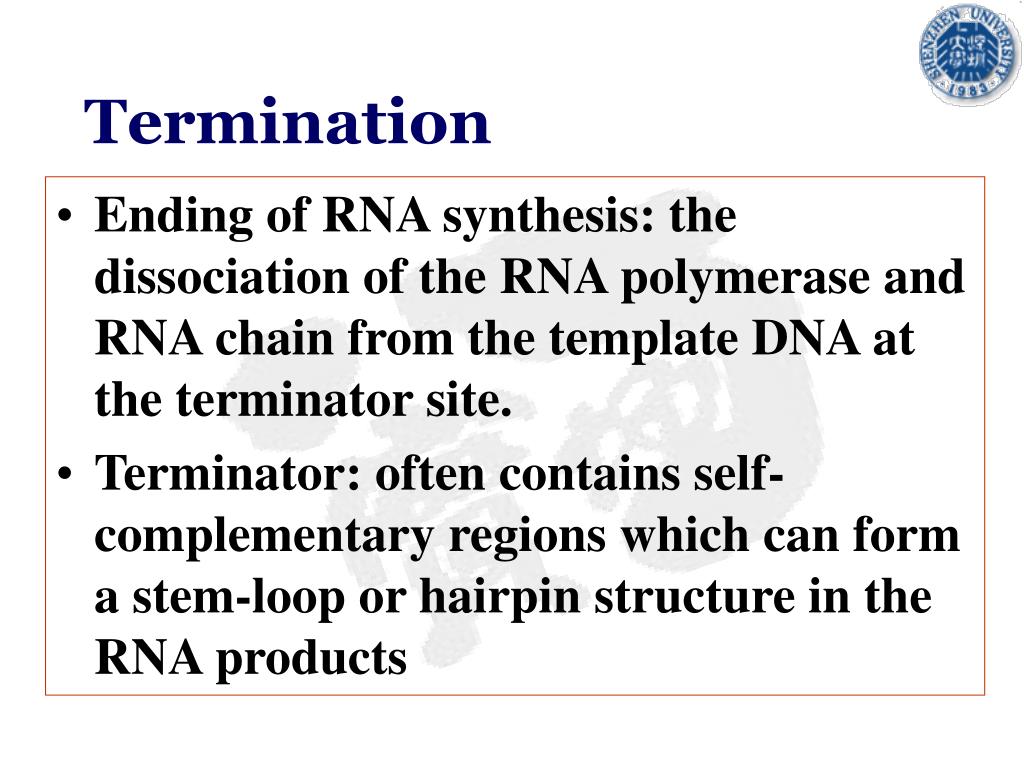 SHENZHEN UNIVERSITY 1983

Termination

• Ending of RNA synthesis: the dissociation of the RNA polymerase and RNA chain from the template DNA at the terminator site.

• Terminator: often contains self-complementary regions which can form a stem-loop or hairpin structure in the RNA products